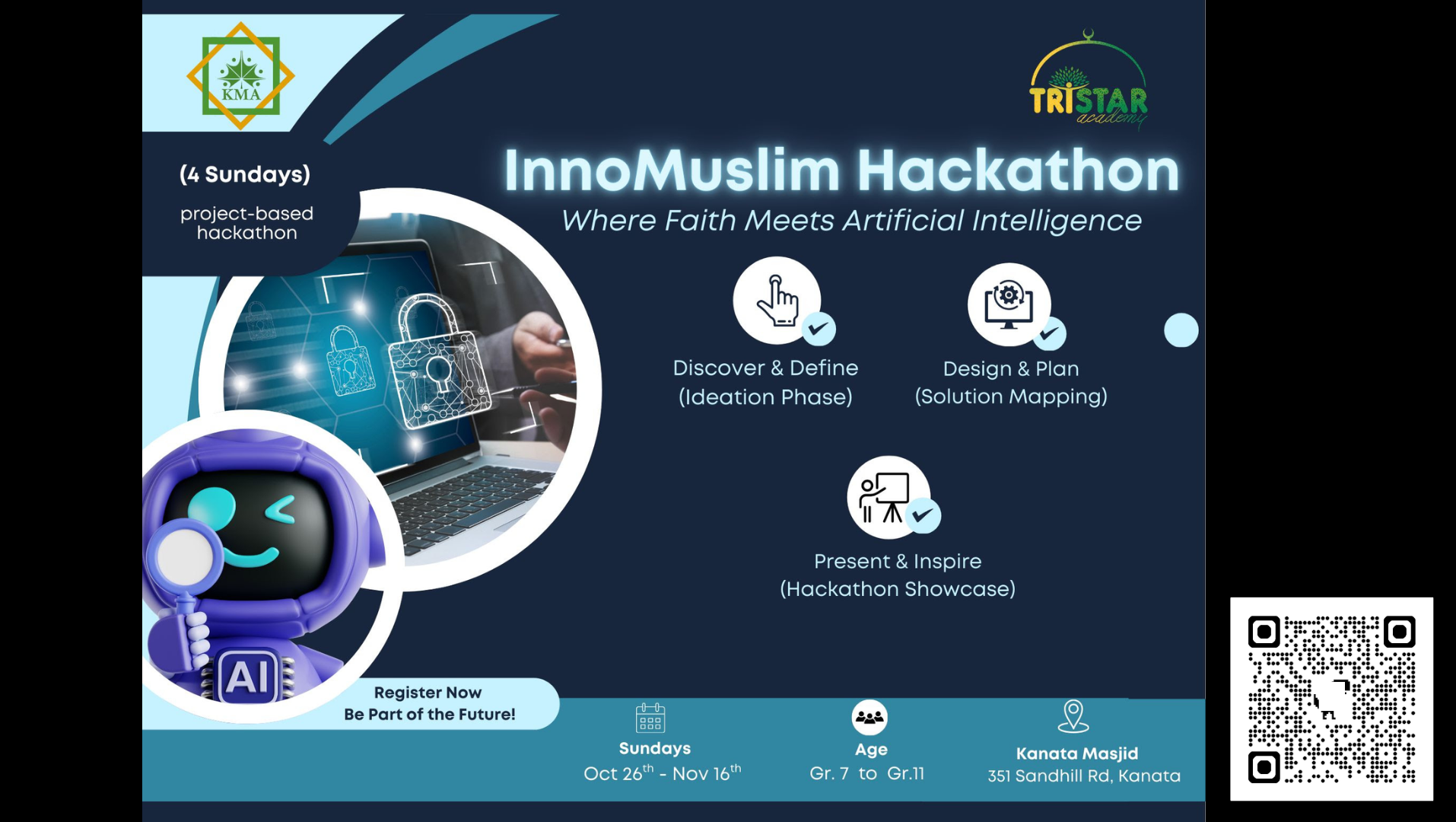 KMA

TRISTAR academy

(4 Sundays)

project-based hackathon

InnoMuslim Hackathon

Where Faith Meets Artificial Intelligence

Discover & Define
(Ideation Phase)

Design & Plan
(Solution Mapping)

Present & Inspire
(Hackathon Showcase)

AI

Register Now
Be Part of the Future!

Sundays
Oct 26$^{th}$ - Nov 16$^{th}$

Age
Gr. 7 to Gr.11

Kanata Masjid
351 Sandhill Rd, Kanata